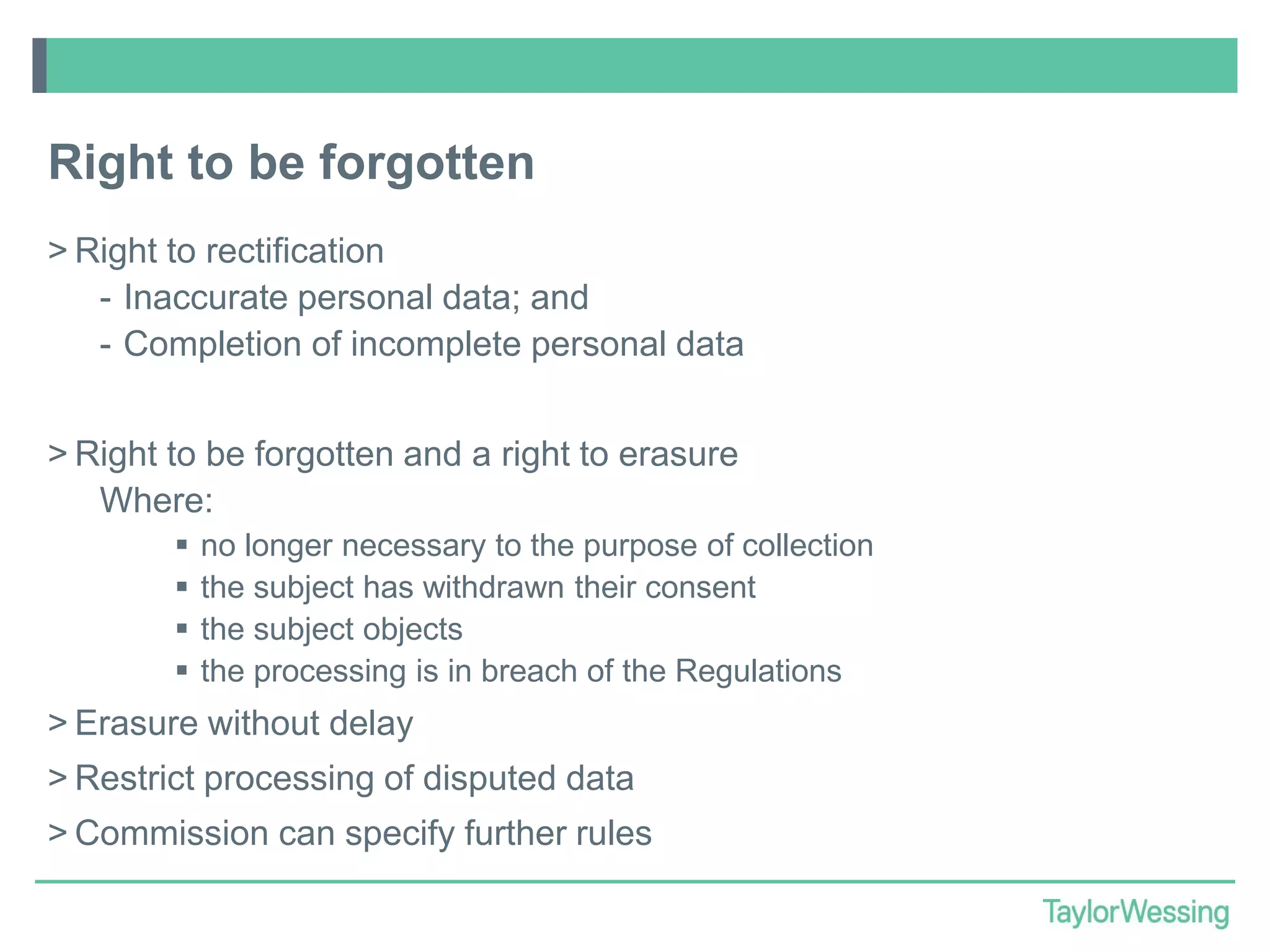 Right to be forgotten

> Right to rectification
- Inaccurate personal data; and
- Completion of incomplete personal data

> Right to be forgotten and a right to erasure
Where:
▪ no longer necessary to the purpose of collection
▪ the subject has withdrawn their consent
▪ the subject objects
▪ the processing is in breach of the Regulations

> Erasure without delay

> Restrict processing of disputed data

> Commission can specify further rules

TaylorWessing